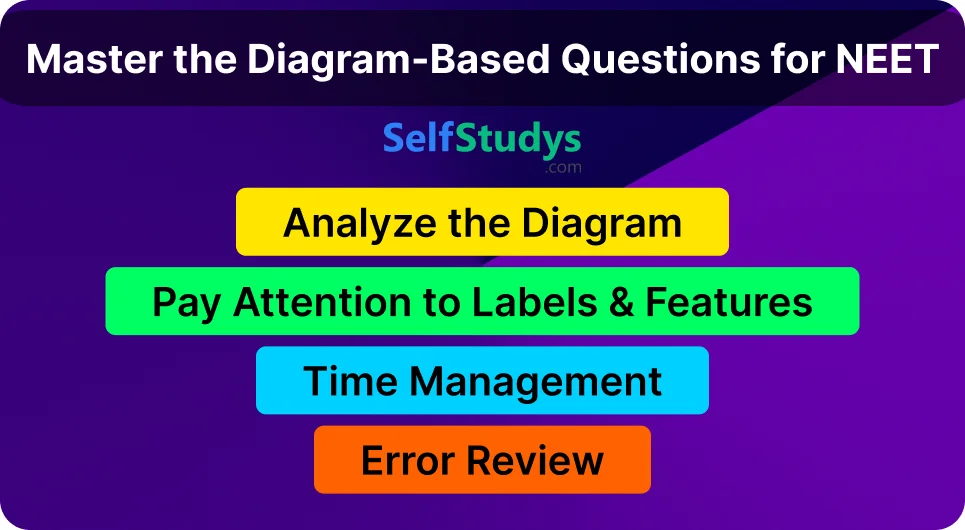 Master the Diagram-Based Questions for NEET

SelfStudys
.com

Analyze the Diagram

Pay Attention to Labels & Features

Time Management

Error Review